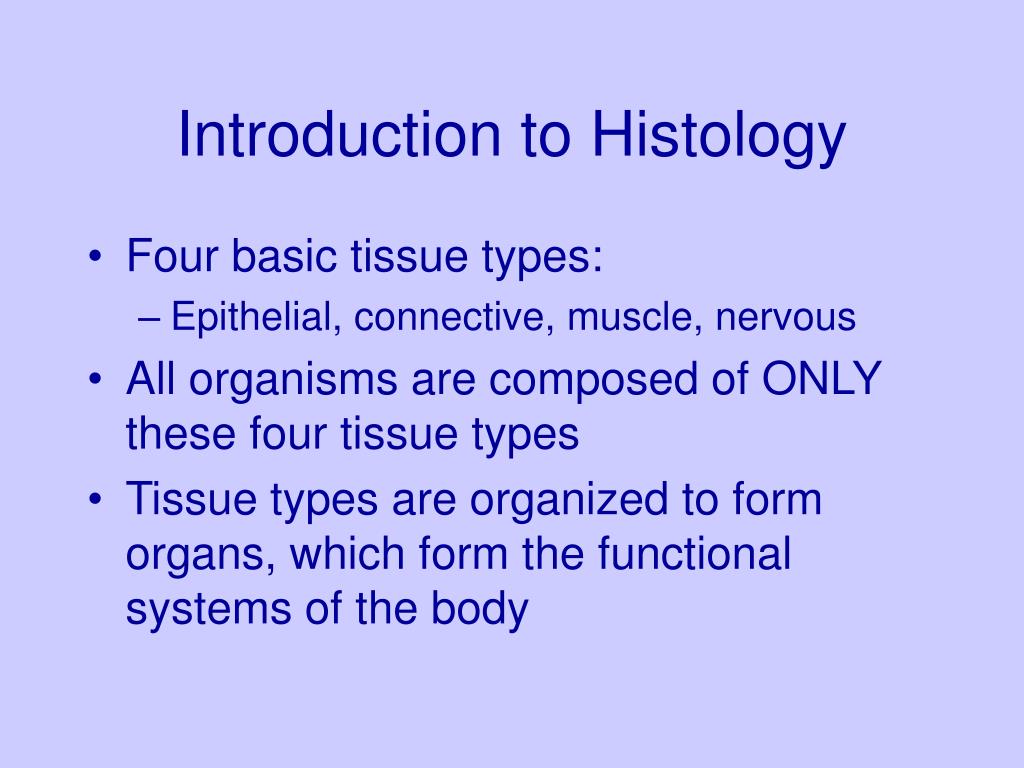 Introduction to Histology

• Four basic tissue types:
– Epithelial, connective, muscle, nervous
• All organisms are composed of ONLY these four tissue types
• Tissue types are organized to form organs, which form the functional systems of the body